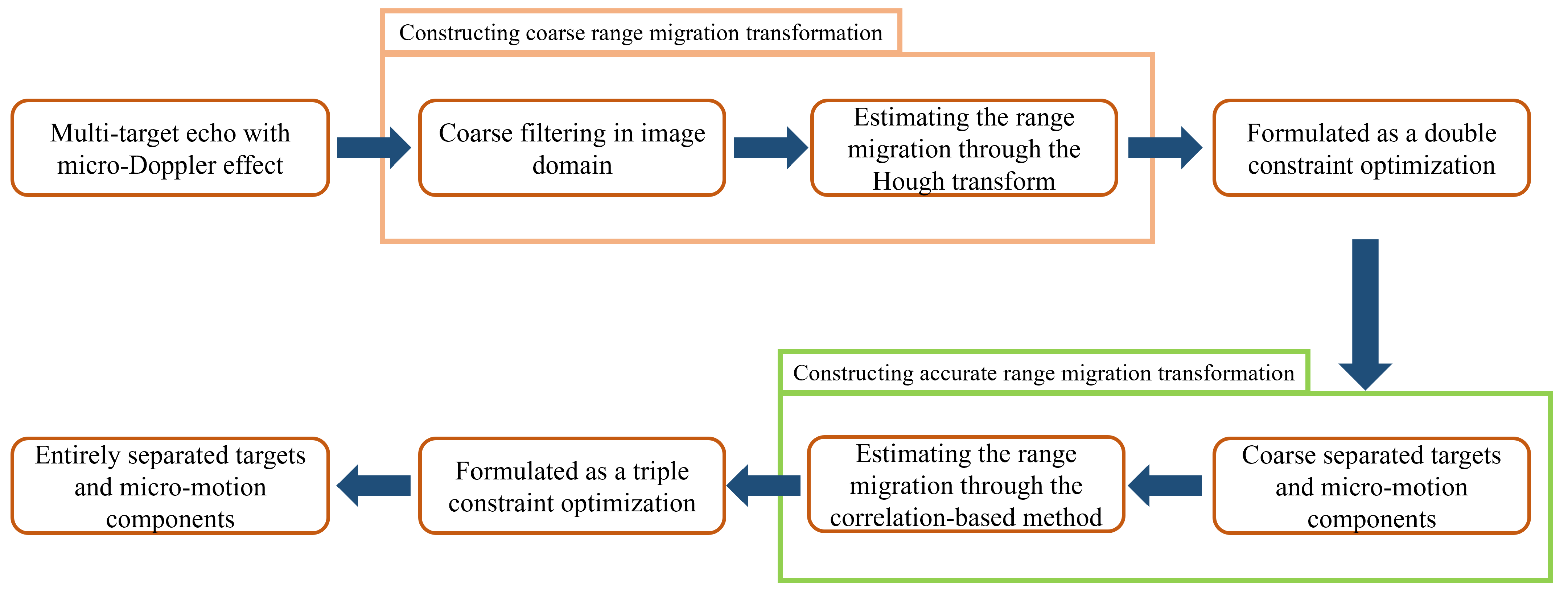 Constructing coarse range migration transformation

Multi-target echo with micro-Doppler effect

Coarse filtering in image domain

Estimating the range migration through the Hough transform

Formulated as a double constraint optimization

Constructing accurate range migration transformation

Coarse separated targets and micro-motion components

Estimating the range migration through the correlation-based method

Formulated as a triple constraint optimization

Entirely separated targets and micro-motion components